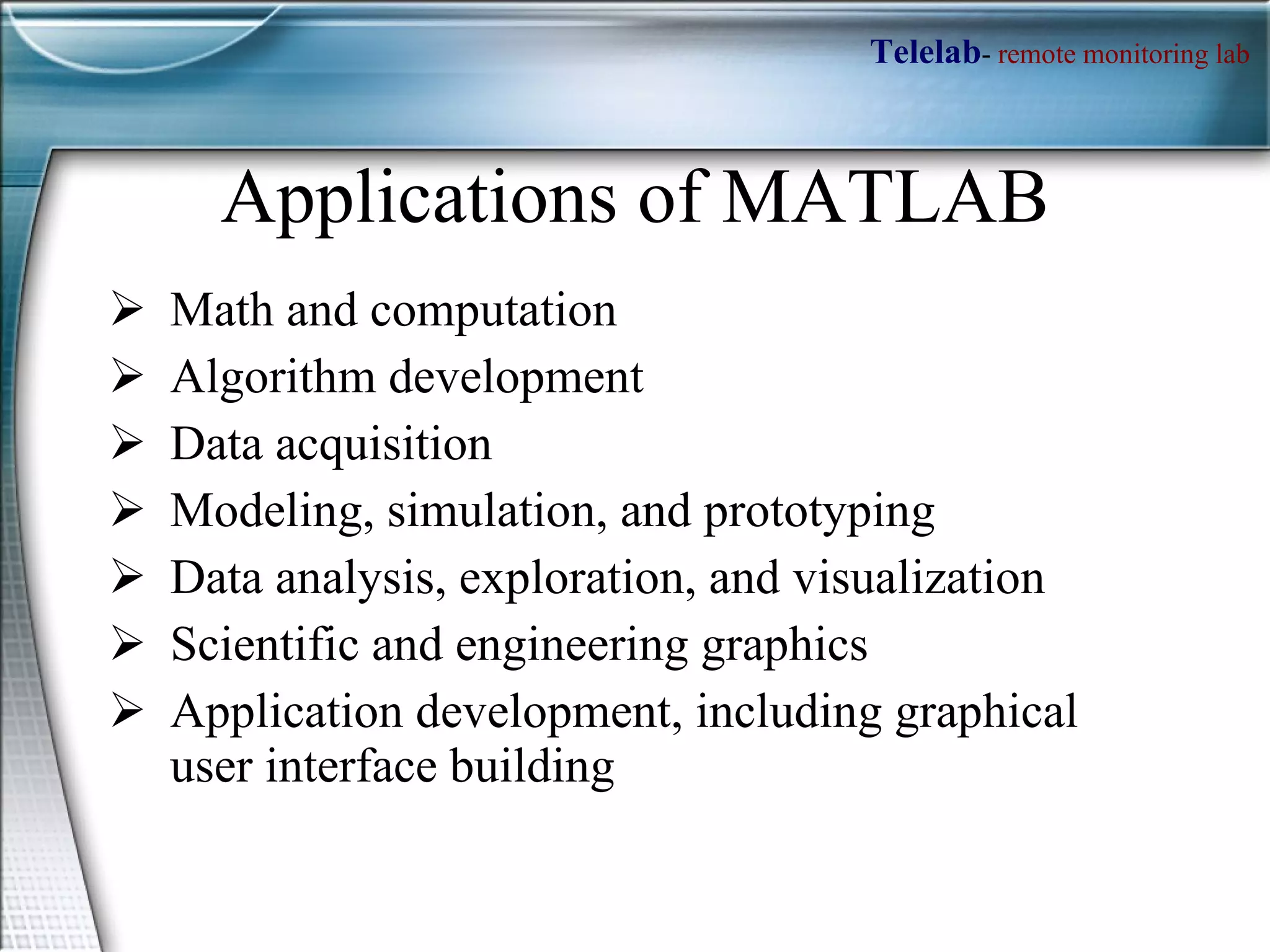 Telelab- remote monitoring lab

Applications of MATLAB

➢ Math and computation
➢ Algorithm development
➢ Data acquisition
➢ Modeling, simulation, and prototyping
➢ Data analysis, exploration, and visualization
➢ Scientific and engineering graphics
➢ Application development, including graphical user interface building